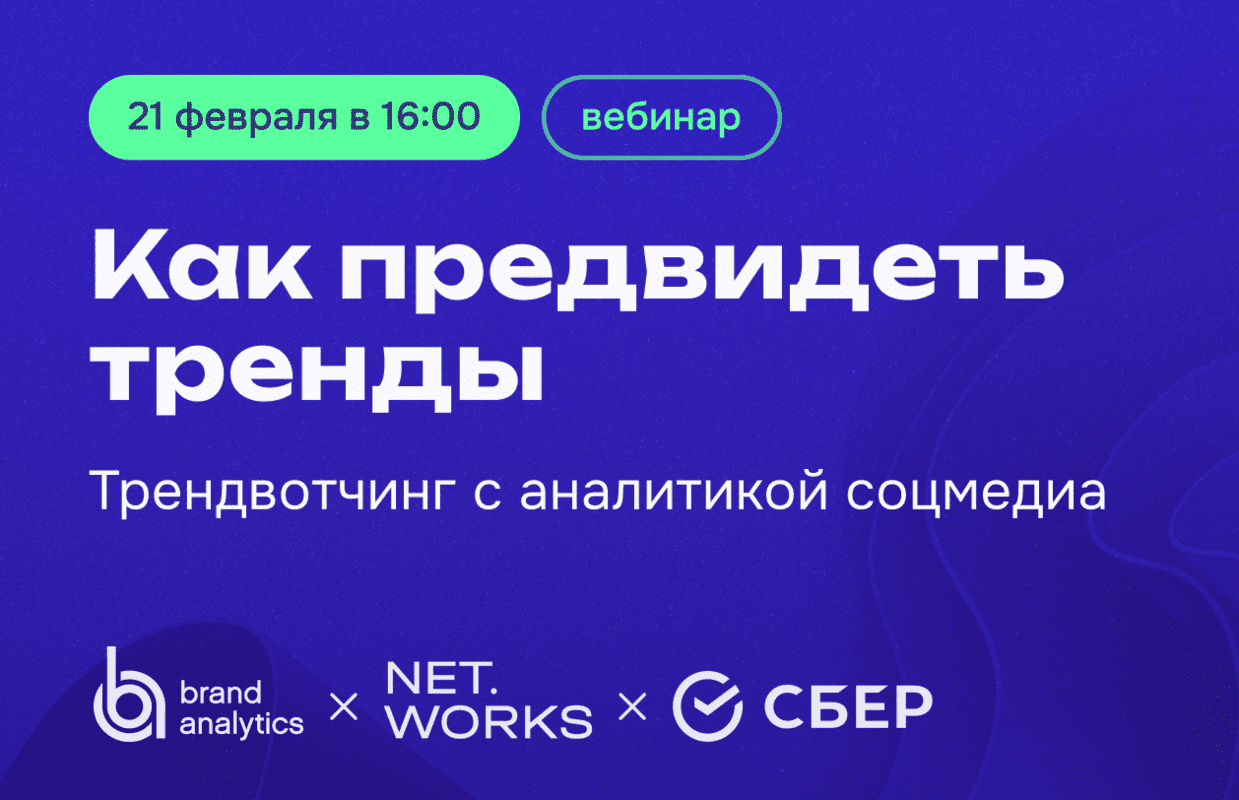 21 февраля в 16:00

вебинар

Как предвидеть тренды

Трендвотчинг с аналитикой соцмедиа

brand analytics × NET. WORKS × СБЕР